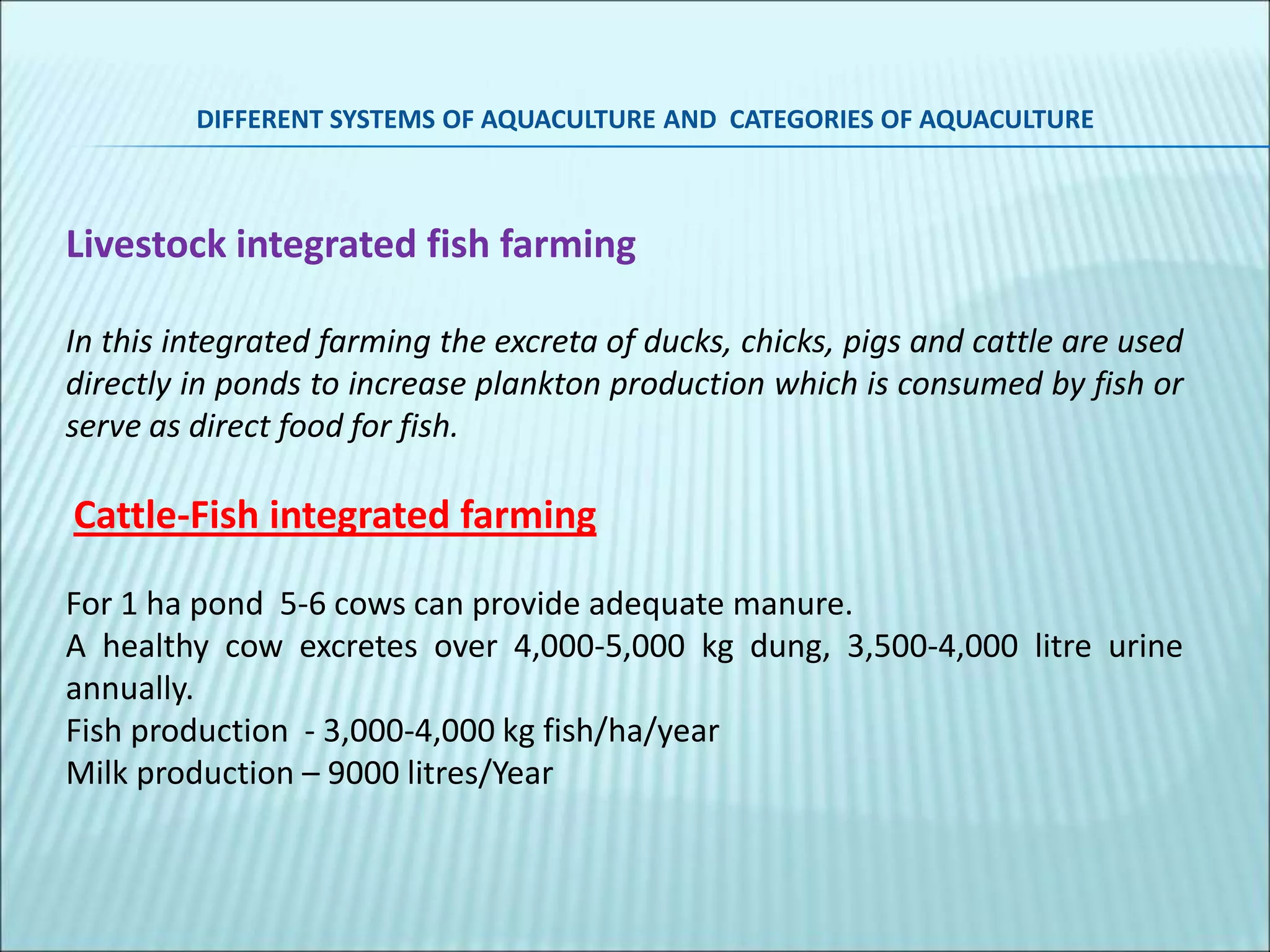 DIFFERENT SYSTEMS OF AQUACULTURE AND CATEGORIES OF AQUACULTURE

Livestock integrated fish farming

In this integrated farming the excreta of ducks, chicks, pigs and cattle are used directly in ponds to increase plankton production which is consumed by fish or serve as direct food for fish.

Cattle-Fish integrated farming

For 1 ha pond 5-6 cows can provide adequate manure.
A healthy cow excretes over 4,000-5,000 kg dung, 3,500-4,000 litre urine annually.
Fish production - 3,000-4,000 kg fish/ha/year
Milk production – 9000 litres/Year